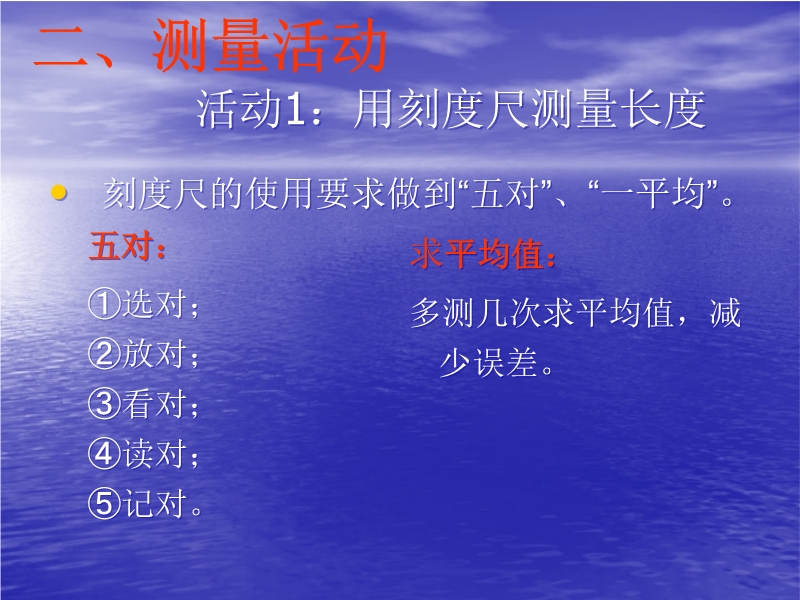 二、测量活动

活动1：用刻度尺测量长度

• 刻度尺的使用要求做到“五对”、“一平均”。

五对：

①选对；
②放对；
③看对；
④读对；
⑤记对。

求平均值：

多测几次求平均值，减少误差。